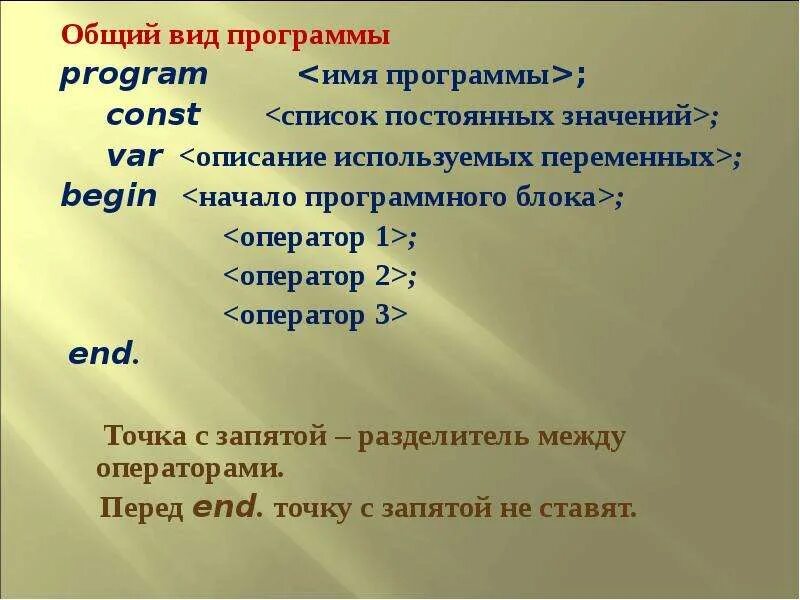 Общий вид программы

program <имя программы>;
const <список постоянных значений>;
var <описание используемых переменных>;
begin <начало программного блока>;
<оператор 1>;
<оператор 2>;
<оператор 3>
end.

Точка с запятой – разделитель между операторами.

Перед end. точку с запятой не ставят.